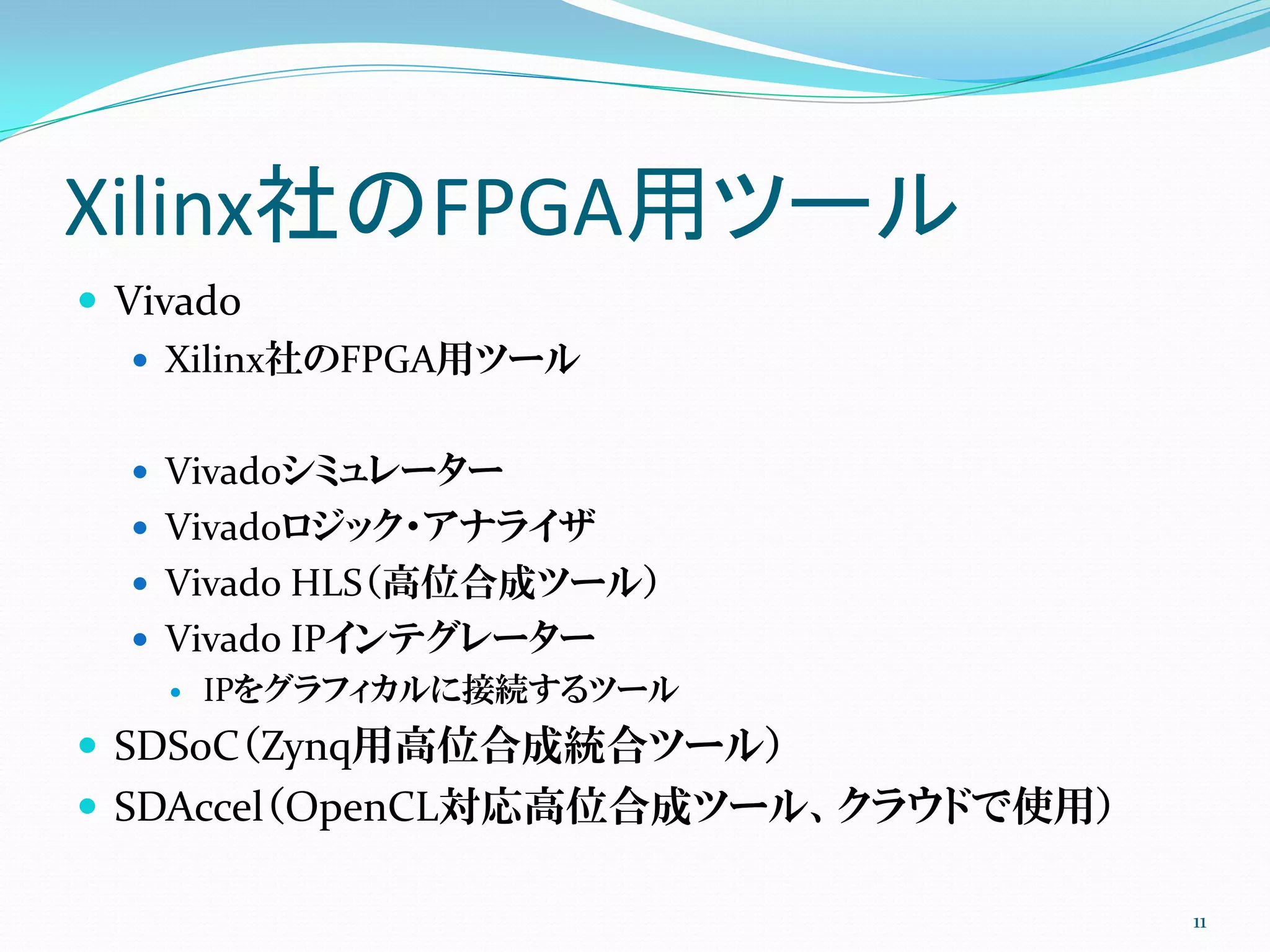 Xilinx社のFPGA用ツール

- Vivado
  - Xilinx社のFPGA用ツール

  - Vivadoシミュレーター
  - Vivadoロジック・アナライザ
  - Vivado HLS（高位合成ツール）
  - Vivado IPインテグレーター
    - IPをグラフィカルに接続するツール
- SDSoC（Zynq用高位合成統合ツール）
- SDAccel（OpenCL対応高位合成ツール、クラウドで使用）

11